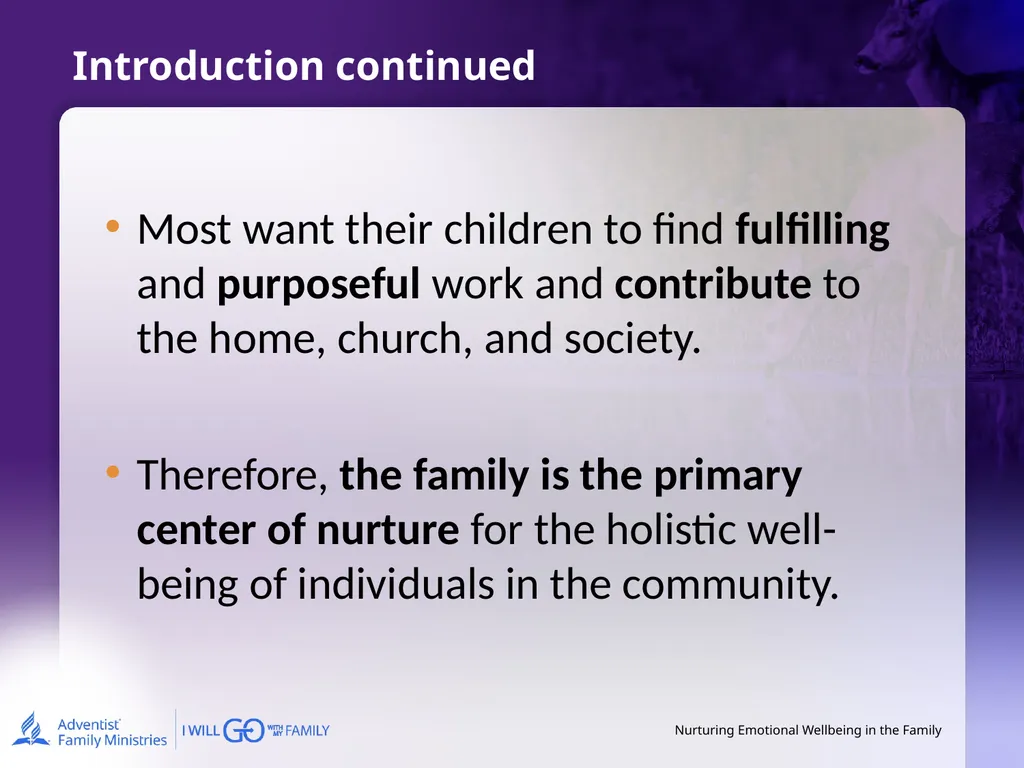 Introduction continued

• Most want their children to find fulfilling and purposeful work and contribute to the home, church, and society.

• Therefore, the family is the primary center of nurture for the holistic well-being of individuals in the community.

Adventist Family Ministries

I WILL GO WITH MY FAMILY

Nurturing Emotional Wellbeing in the Family